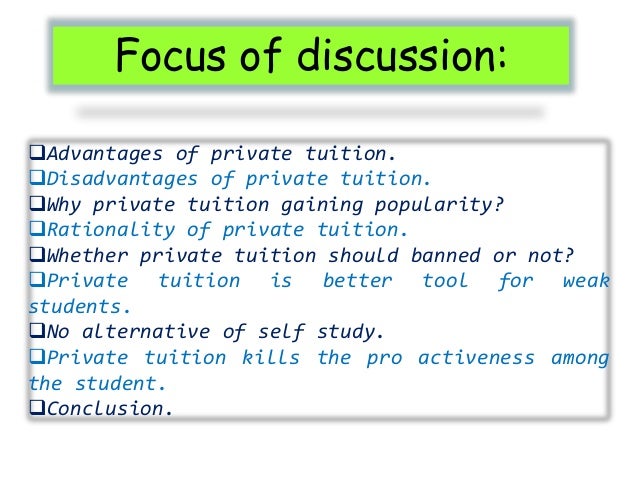 Focus of discussion:

❑Advantages of private tuition.
❑Disadvantages of private tuition.
❑Why private tuition gaining popularity?
❑Rationality of private tuition.
❑Whether private tuition should banned or not?
❑Private tuition is better tool for weak students.
❑No alternative of self study.
❑Private tuition kills the pro activeness among the student.
❑Conclusion.